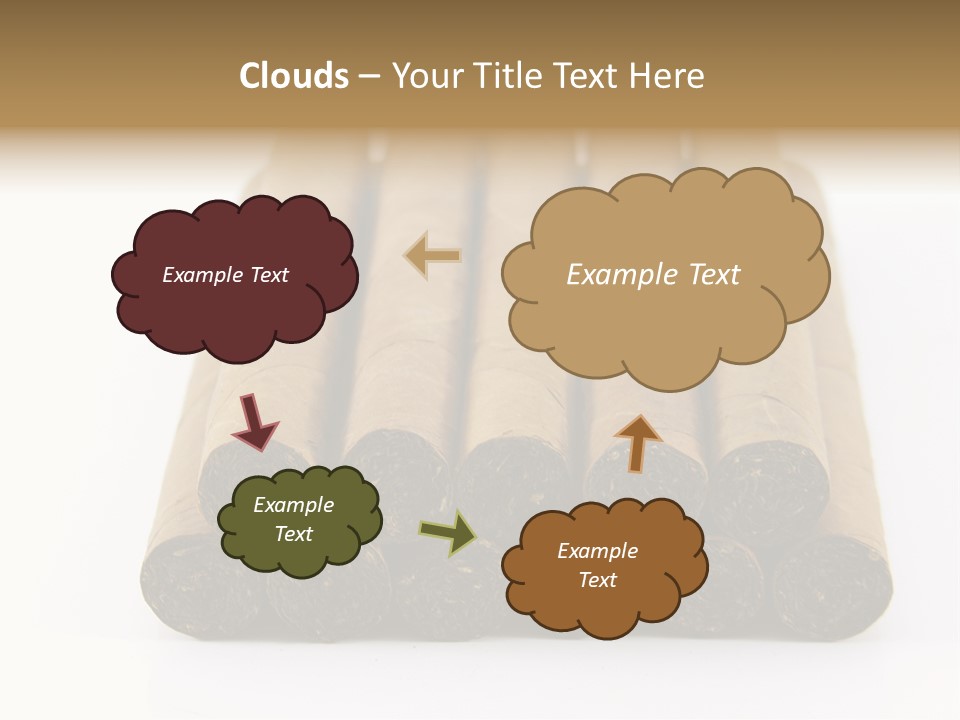 Clouds – Your Title Text Here

Example Text

Example Text

Example Text

Example Text